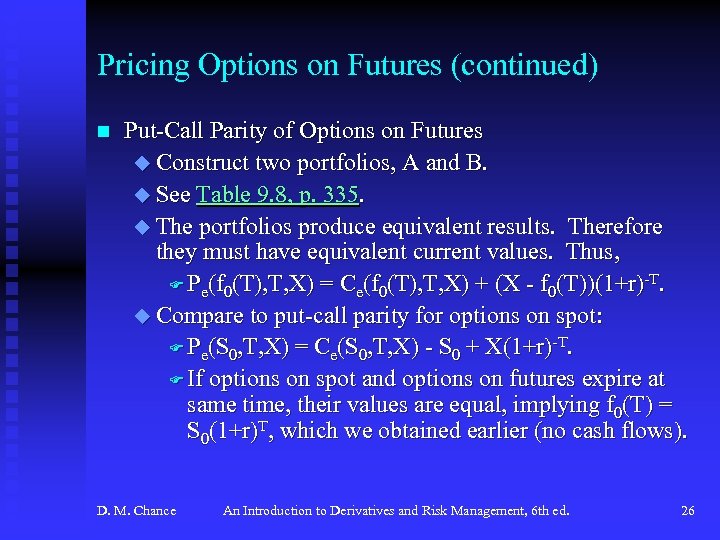 Pricing Options on Futures (continued)

Put-Call Parity of Options on Futures

Construct two portfolios, A and B.

See Table 9.8, p. 335.

The portfolios produce equivalent results. Therefore they must have equivalent current values. Thus,

$P_e(f_0(T),T,X) = C_e(f_0(T),T,X) + (X - f_0(T))(1+r)^{-T}$.

Compare to put-call parity for options on spot:

$P_e(S_0,T,X) = C_e(S_0,T,X) - S_0 + X(1+r)^{-T}$.

If options on spot and options on futures expire at same time, their values are equal, implying $f_0(T) = S_0(1+r)^T$, which we obtained earlier (no cash flows).

D. M. Chance An Introduction to Derivatives and Risk Management, 6th ed. 26